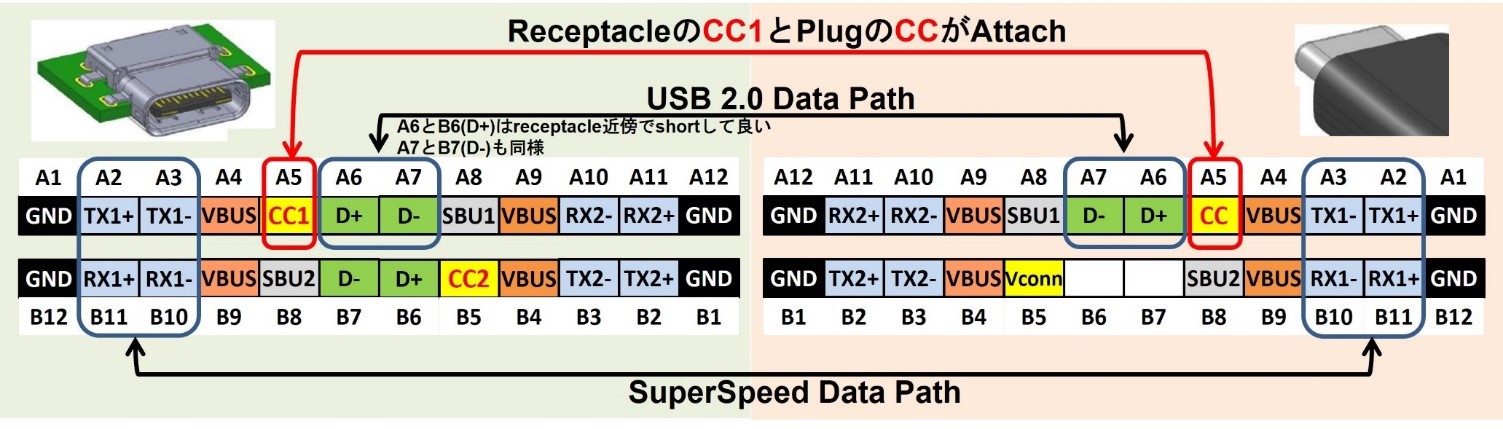 ReceptacleのCC1とPlugのCCがAttach

USB 2.0 Data Path

A6とB6(D+)はreceptacle近傍でshortして良い
A7とB7(D-)も同様

| A1 | A2 | A3 | A4 | A5 | A6 | A7 | A8 | A9 | A10 | A11 | A12 |
|---|---|---|---|---|---|---|---|---|---|---|---|
| GND | TX1+ | TX1- | VBUS | CC1 | D+ | D- | SBU1 | VBUS | RX2- | RX2+ | GND |
| GND | RX1+ | RX1- | VBUS | SBU2 | D- | D+ | CC2 | VBUS | TX2- | TX2+ | GND |
| B12 | B11 | B10 | B9 | B8 | B7 | B6 | B5 | B4 | B3 | B2 | B1 |

| A12 | A11 | A10 | A9 | A8 | A7 | A6 | A5 | A4 | A3 | A2 | A1 |
|---|---|---|---|---|---|---|---|---|---|---|---|
| GND | RX2+ | RX2- | VBUS | SBU1 | D- | D+ | CC | VBUS | TX1- | TX1+ | GND |
| GND | TX2+ | TX2- | VBUS | Vconn | | | SBU2 | VBUS | RX1- | RX1+ | GND |
| B1 | B2 | B3 | B4 | B5 | B6 | B7 | B8 | B9 | B10 | B11 | B12 |

SuperSpeed Data Path